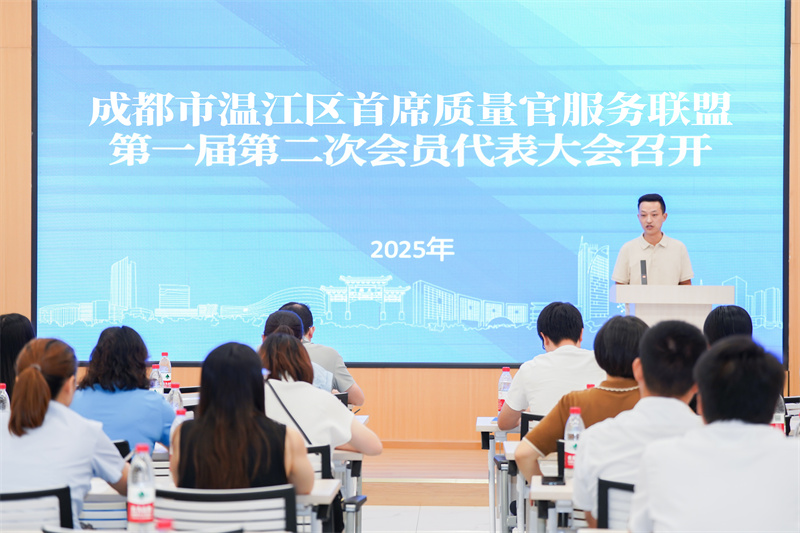 成都市温江区首席质量官服务联盟
第一届第二次会员代表大会召开

2025年